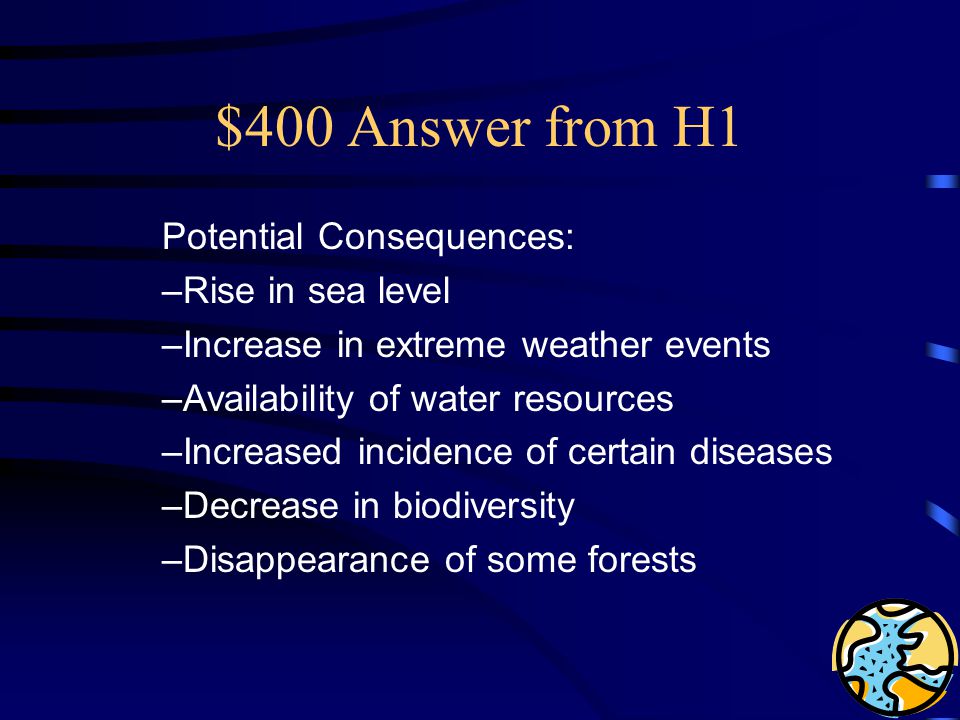 \$400 Answer from H1

Potential Consequences:
–Rise in sea level
–Increase in extreme weather events
–Availability of water resources
–Increased incidence of certain diseases
–Decrease in biodiversity
–Disappearance of some forests